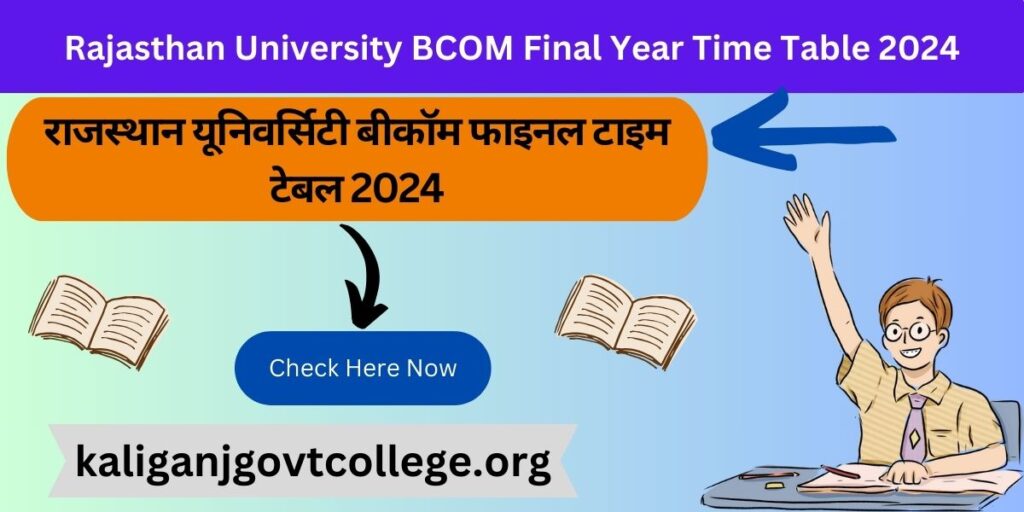 Rajasthan University BCOM Final Year Time Table 2024

राजस्थान यूनिवर्सिटी बीकॉम फाइनल टाइम टेबल 2024

Check Here Now

kaliganjgovtcollege.org